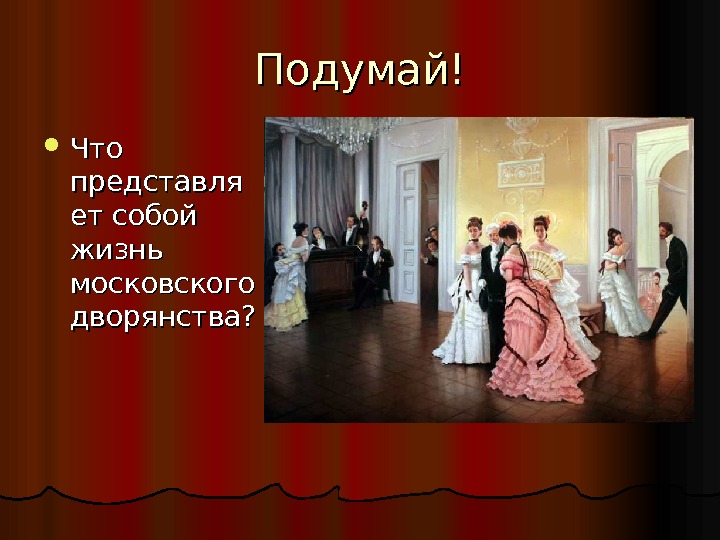 Подумай!

Что представляет собой жизнь московского дворянства?